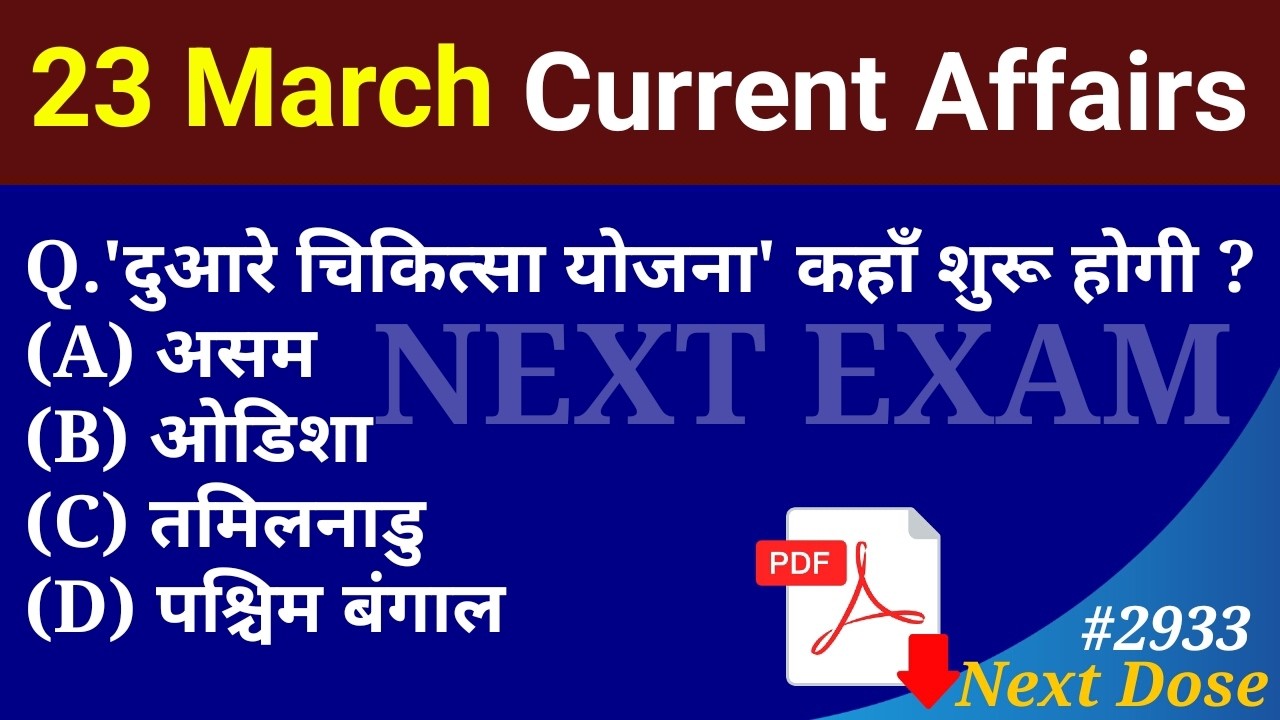 23 March Current Affairs

Q.'दुआरे चिकित्सा योजना' कहाँ शुरू होगी ?
(A) असम
(B) ओडिशा
(C) तमिलनाडु
(D) पश्चिम बंगाल

NEXT EXAM

PDF

#2933
Next Dose